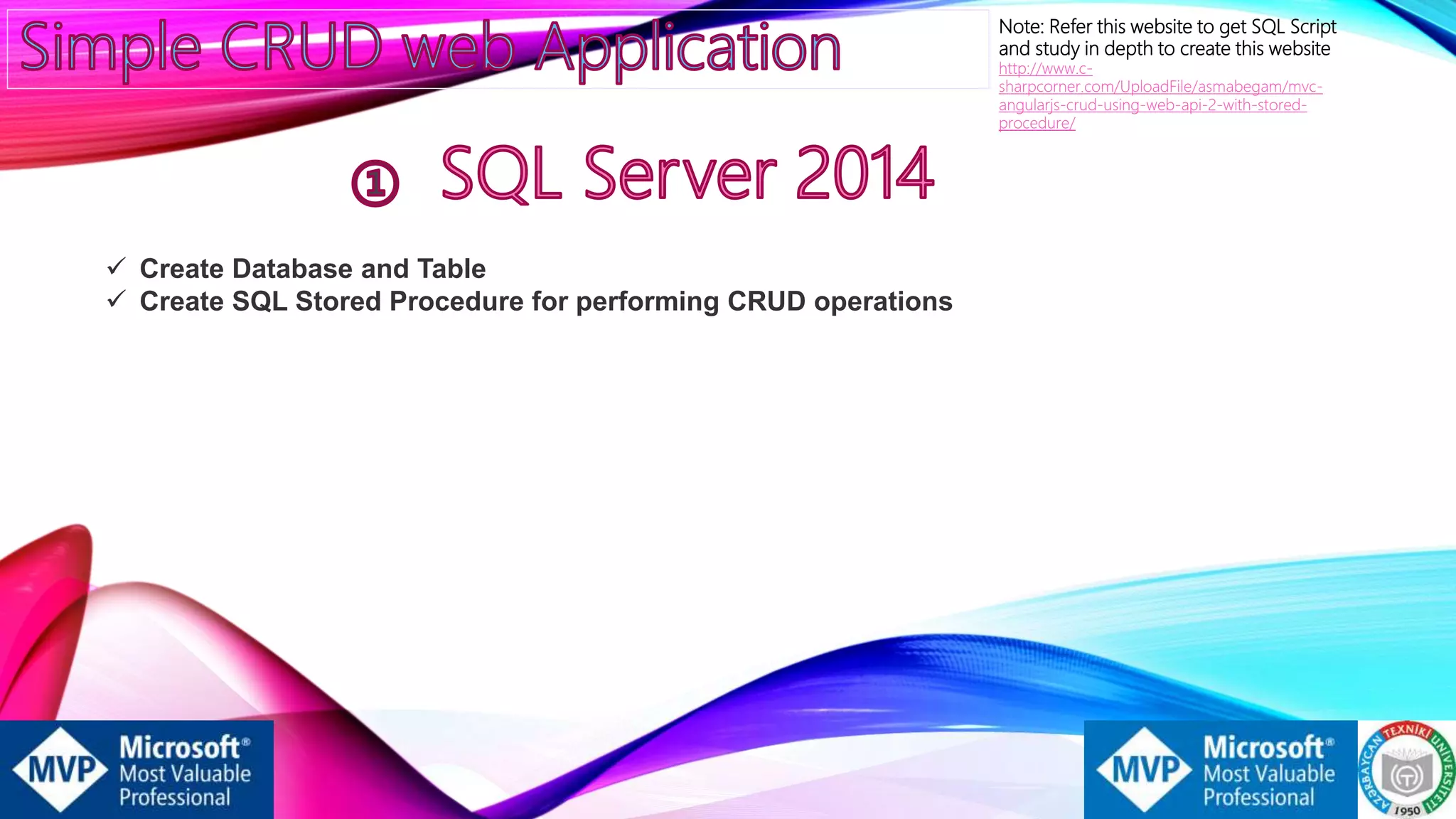 Simple CRUD web Application

Note: Refer this website to get SQL Script and study in depth to create this website http://www.c-sharpcorner.com/UploadFile/asmabegam/mvc-angularjs-crud-using-web-api-2-with-stored-procedure/

① SQL Server 2014

✓ Create Database and Table
✓ Create SQL Stored Procedure for performing CRUD operations

MVP Microsoft® Most Valuable Professional

MVP Microsoft® Most Valuable Professional

AZƏRBAYCAN TEXNİKİ UNİVERSİTETİ 1950